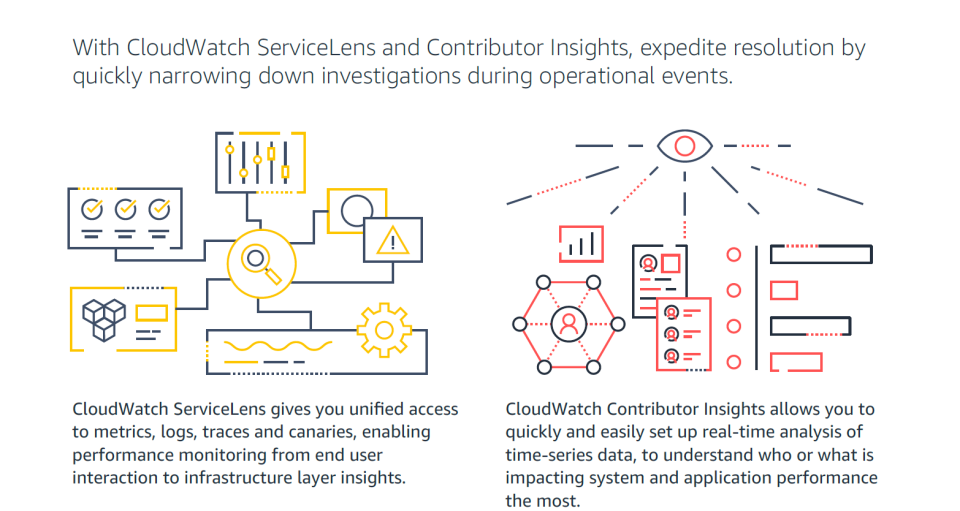 With CloudWatch ServiceLens and Contributor Insights, expedite resolution by quickly narrowing down investigations during operational events.

CloudWatch ServiceLens gives you unified access to metrics, logs, traces and canaries, enabling performance monitoring from end user interaction to infrastructure layer insights.

CloudWatch Contributor Insights allows you to quickly and easily set up real-time analysis of time-series data, to understand who or what is impacting system and application performance the most.